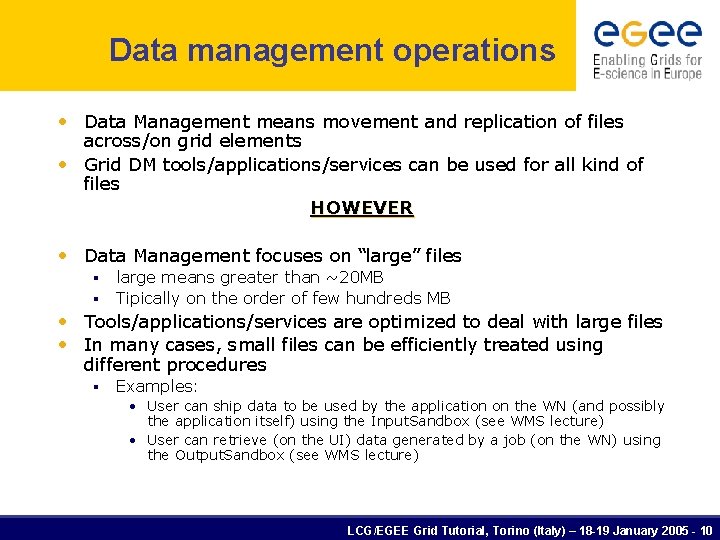 Data management operations

eGee
Enabling Grids for E-science in Europe

• Data Management means movement and replication of files across/on grid elements
• Grid DM tools/applications/services can be used for all kind of files

HOWEVER

• Data Management focuses on "large" files
  ▪ large means greater than ~20MB
  ▪ Tipically on the order of few hundreds MB
• Tools/applications/services are optimized to deal with large files
• In many cases, small files can be efficiently treated using different procedures
  ▪ Examples:
    • User can ship data to be used by the application on the WN (and possibly the application itself) using the InputSandbox (see WMS lecture)
    • User can retrieve (on the UI) data generated by a job (on the WN) using the OutputSandbox (see WMS lecture)

LCG/EGEE Grid Tutorial, Torino (Italy) – 18-19 January 2005 - 10